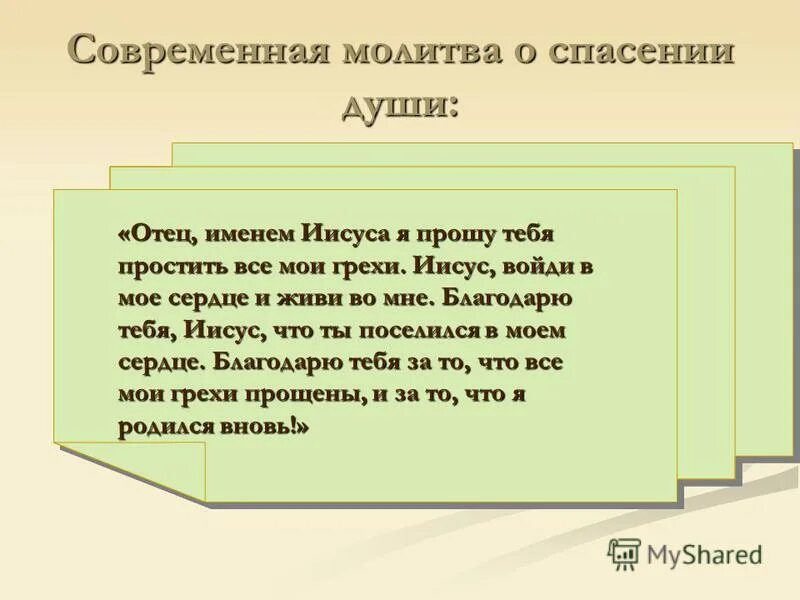 Современная молитва о спасении души:

«Отец, именем Иисуса я прошу тебя простить все мои грехи. Иисус, войди в мое сердце и живи во мне. Благодарю тебя, Иисус, что ты поселился в моем сердце. Благодарю тебя за то, что все мои грехи прощены, и за то, что я родился вновь!»

MyShared